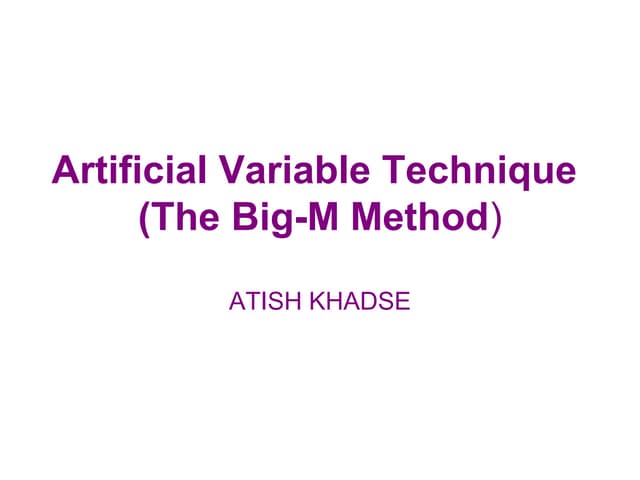 Artificial Variable Technique
(The Big-M Method)

ATISH KHADSE